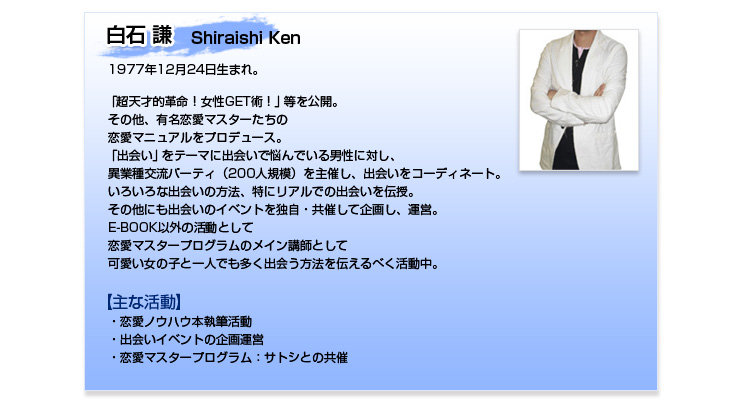 白石 謙 Shiraishi Ken

1977年12月24日生まれ。

「超天才的革命！女性GET術！」等を公開。
その他、有名恋愛マスターたちの
恋愛マニュアルをプロデュース。
「出会い」をテーマに出会いで悩んでいる男性に対し、
異業種交流パーティ（200人規模）を主催し、出会いをコーディネート。
いろいろな出会いの方法、特にリアルでの出会いを伝授。
その他にも出会いのイベントを独自・共催して企画し、運営。
E-BOOK以外の活動として
恋愛マスタープログラムのメイン講師として
可愛い女の子と一人でも多く出会う方法を伝えるべく活動中。

【主な活動】
・恋愛ノウハウ本執筆活動
・出会いイベントの企画運営
・恋愛マスタープログラム：サトシとの共催